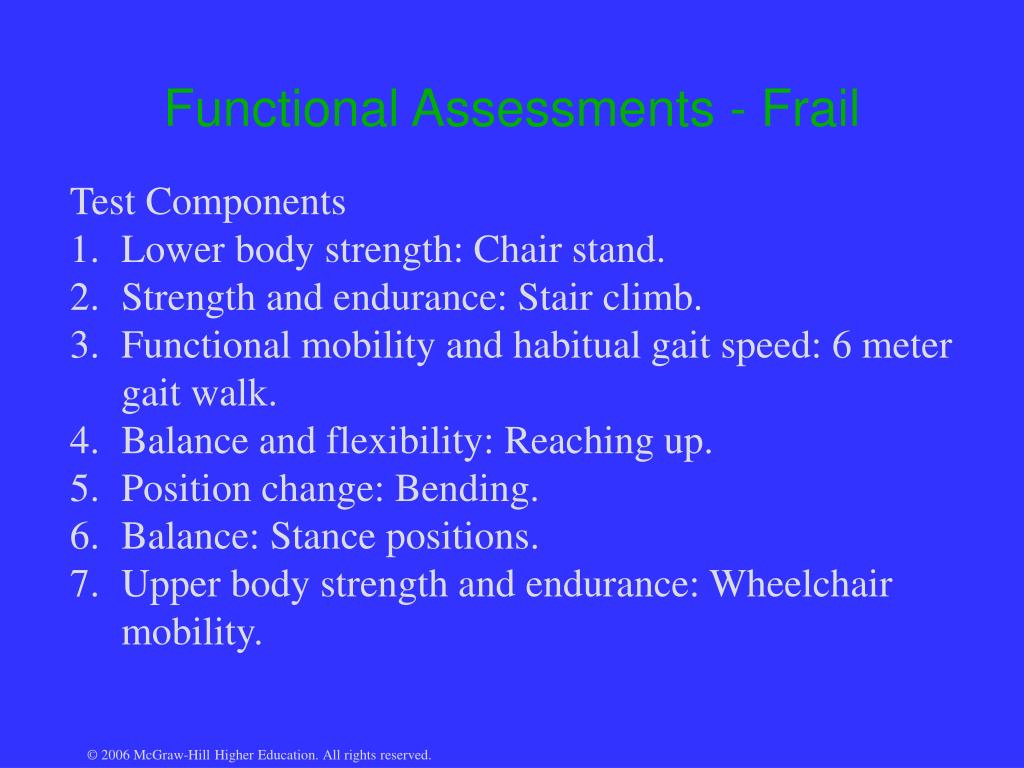 Functional Assessments - Frail

Test Components
1. Lower body strength: Chair stand.
2. Strength and endurance: Stair climb.
3. Functional mobility and habitual gait speed: 6 meter gait walk.
4. Balance and flexibility: Reaching up.
5. Position change: Bending.
6. Balance: Stance positions.
7. Upper body strength and endurance: Wheelchair mobility.

© 2006 McGraw-Hill Higher Education. All rights reserved.